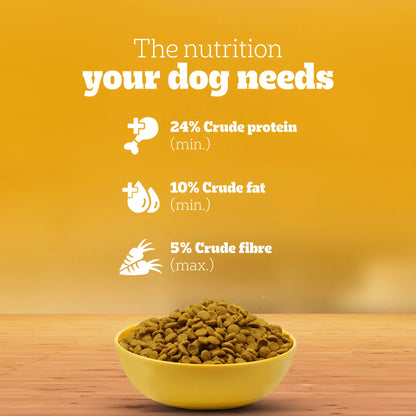 The nutrition
your dog needs

24% Crude protein
(min.)

10% Crude fat
(min.)

5% Crude fibre
(max.)